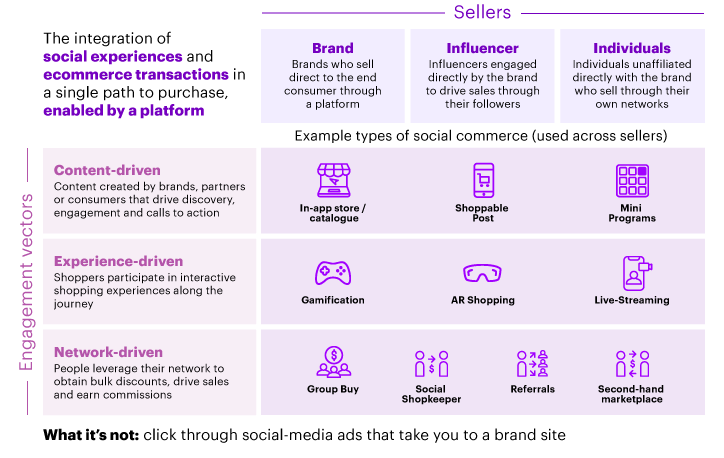 Sellers

The integration of social experiences and ecommerce transactions in a single path to purchase, enabled by a platform

Brand
Brands who sell direct to the end consumer through a platform

Influencer
Influencers engaged directly by the brand to drive sales through their followers

Individuals
Individuals unaffiliated directly with the brand who sell through their own networks

Example types of social commerce (used across sellers)

Engagement vectors

Content-driven
Content created by brands, partners or consumers that drive discovery, engagement and calls to action

In-app store / catalogue

Shoppable Post

Mini Programs

Experience-driven
Shoppers participate in interactive shopping experiences along the journey

Gamification

AR Shopping

Live-Streaming

Network-driven
People leverage their network to obtain bulk discounts, drive sales and earn commissions

Group Buy

Social Shopkeeper

Referrals

Second-hand marketplace

What it's not: click through social-media ads that take you to a brand site